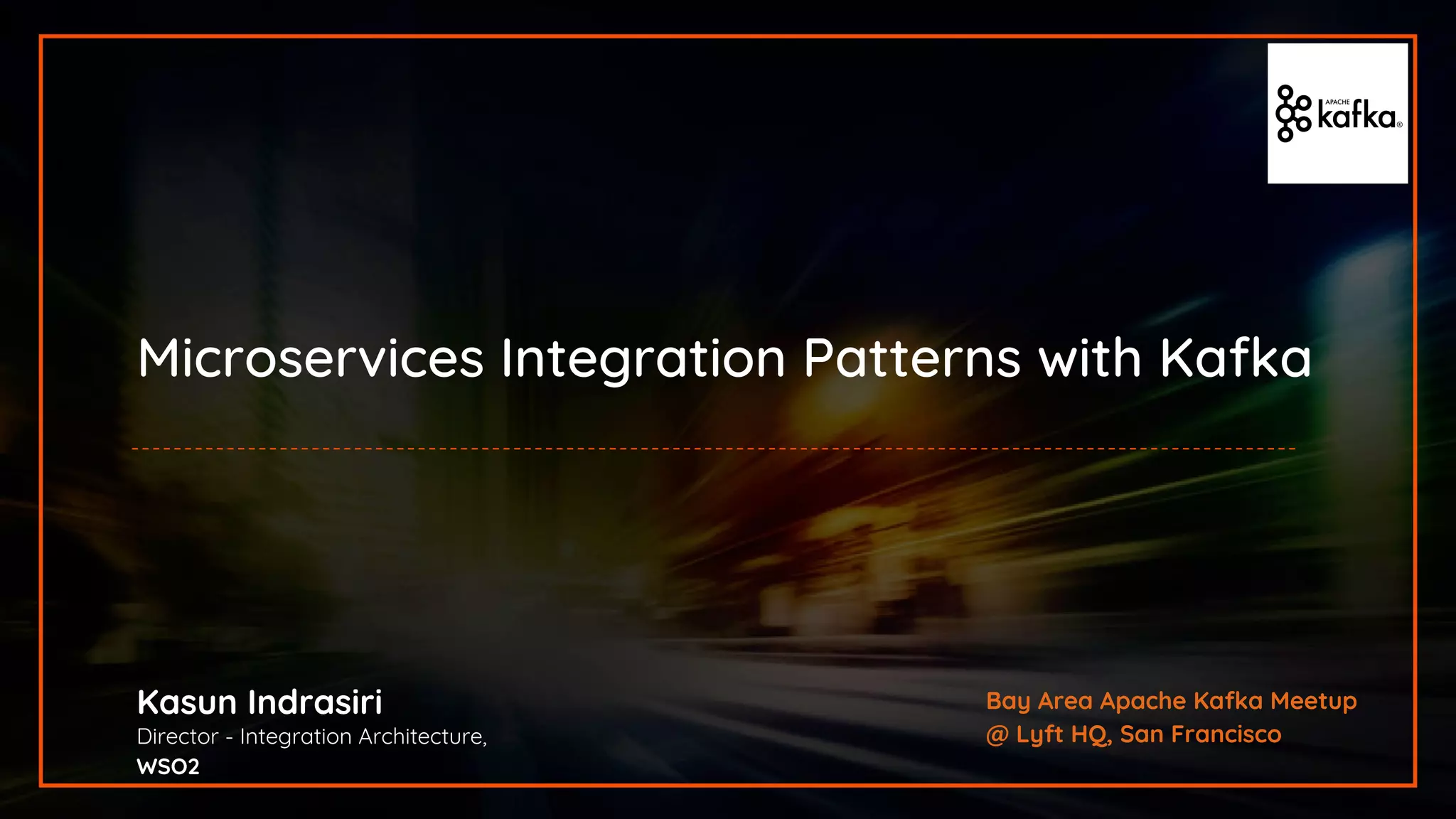 APACHE kafka®

Microservices Integration Patterns with Kafka

Kasun Indrasiri
Director - Integration Architecture,
WSO2

Bay Area Apache Kafka Meetup
@ Lyft HQ, San Francisco